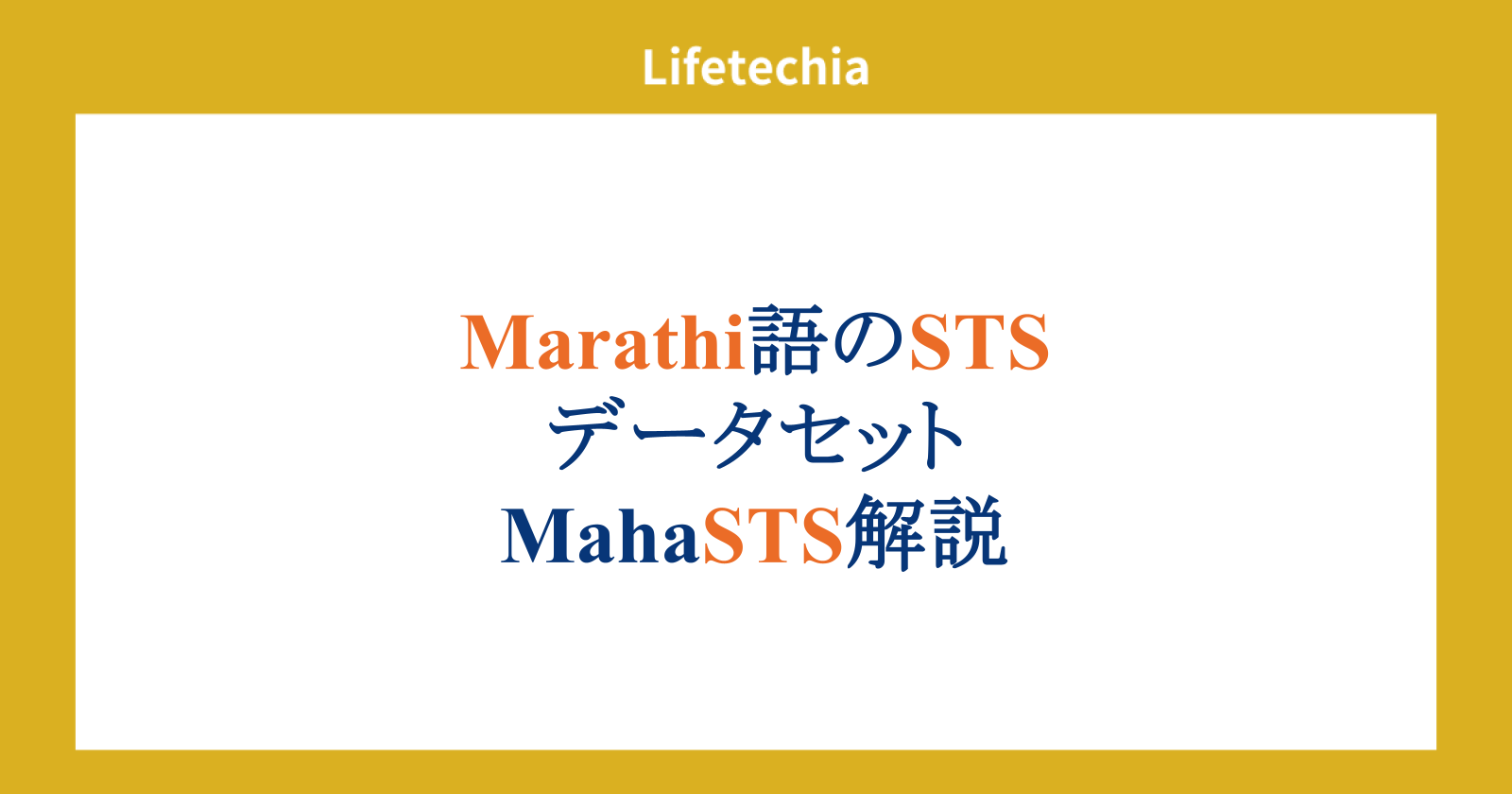 Lifetechia

Marathi語のSTS
データセット
MahaSTS解説